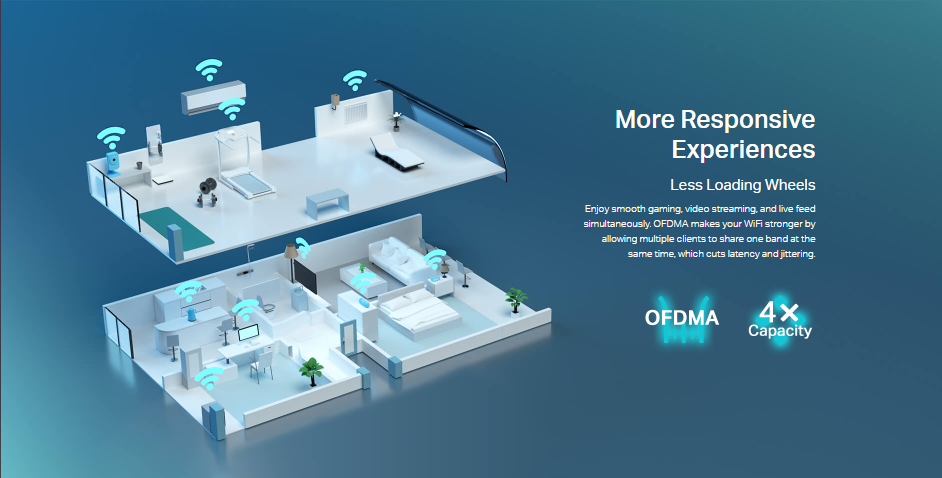 More Responsive Experiences

Less Loading Wheels

Enjoy smooth gaming, video streaming, and live feed simultaneously. OFDMA makes your WiFi stronger by allowing multiple clients to share one band at the same time, which cuts latency and jittering.

OFDMA

4× Capacity